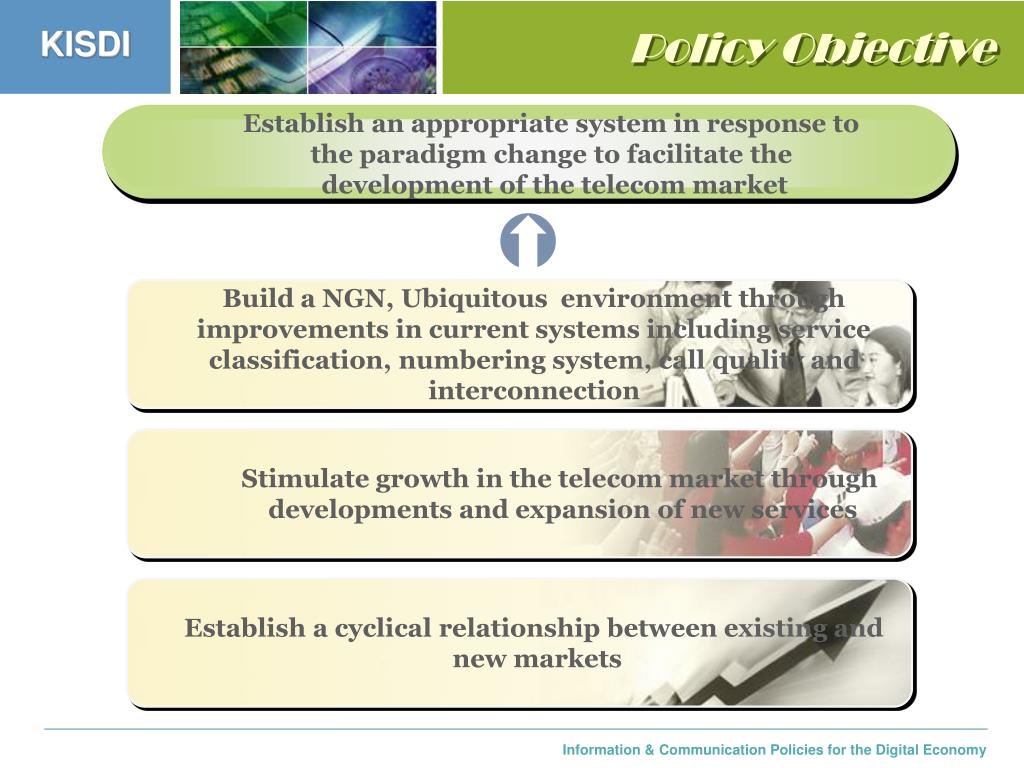 KISDI

Policy Objective

Establish an appropriate system in response to the paradigm change to facilitate the development of the telecom market

Build a NGN, Ubiquitous environment through improvements in current systems including service classification, numbering system, call quality and interconnection

Stimulate growth in the telecom market through developments and expansion of new services

Establish a cyclical relationship between existing and new markets

Information & Communication Policies for the Digital Economy